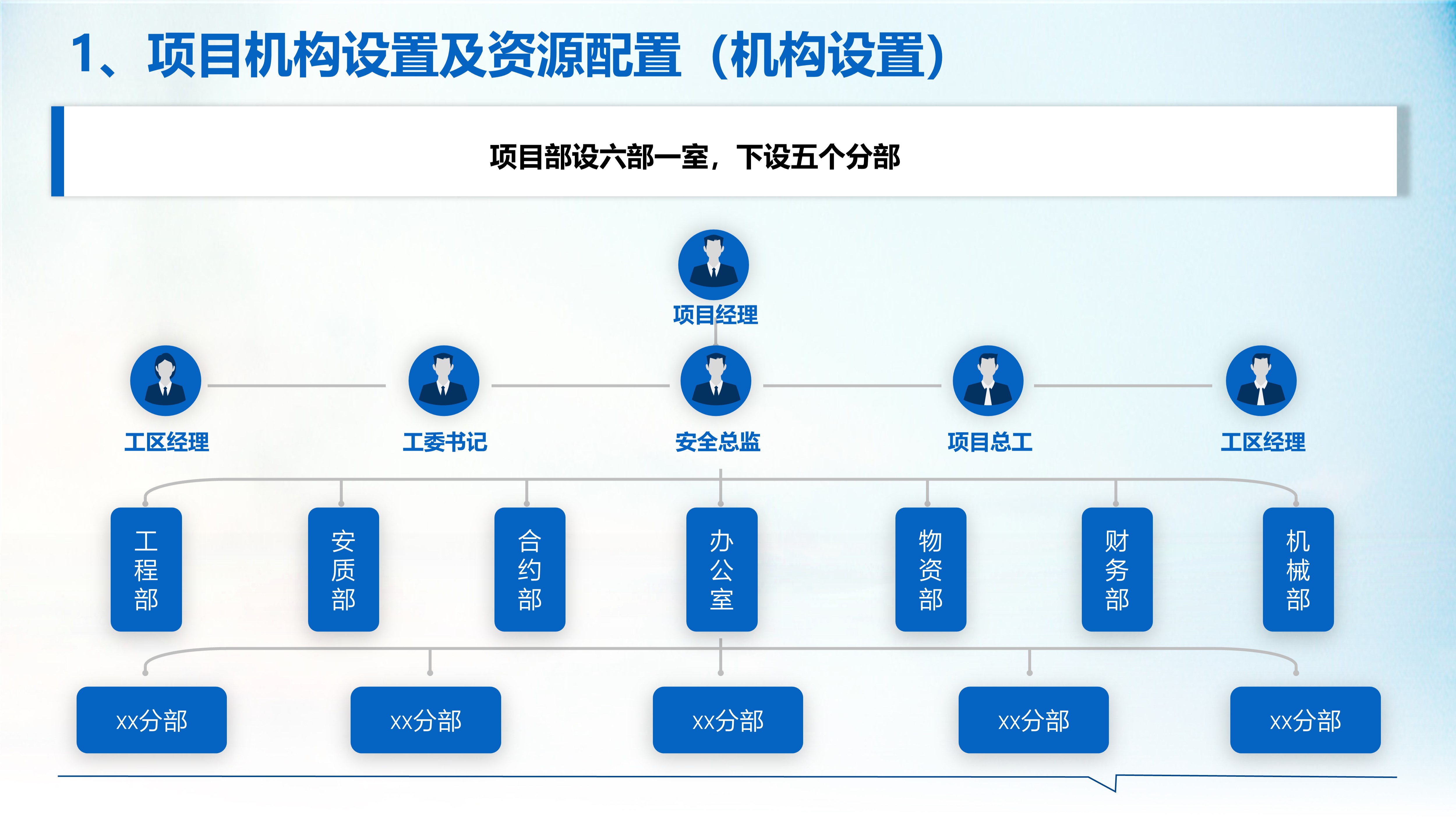 1、项目机构设置及资源配置（机构设置）

项目部设六部一室，下设五个分部

项目经理

工区经理

工委书记

安全总监

项目总工

工区经理

工程部

安质部

合约部

办公室

物资部

财务部

机械部

xx分部

xx分部

xx分部

xx分部

xx分部